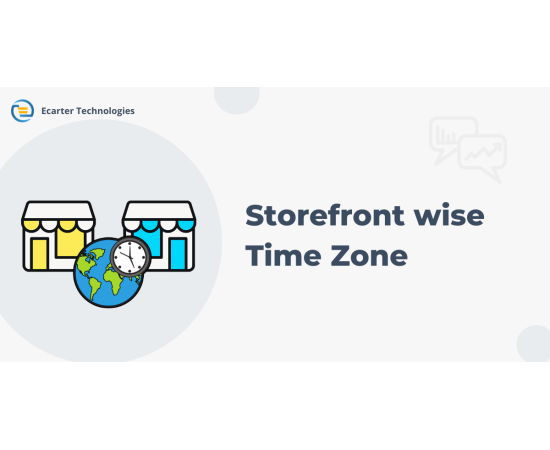 Ecarter Technologies

Storefront wise Time Zone